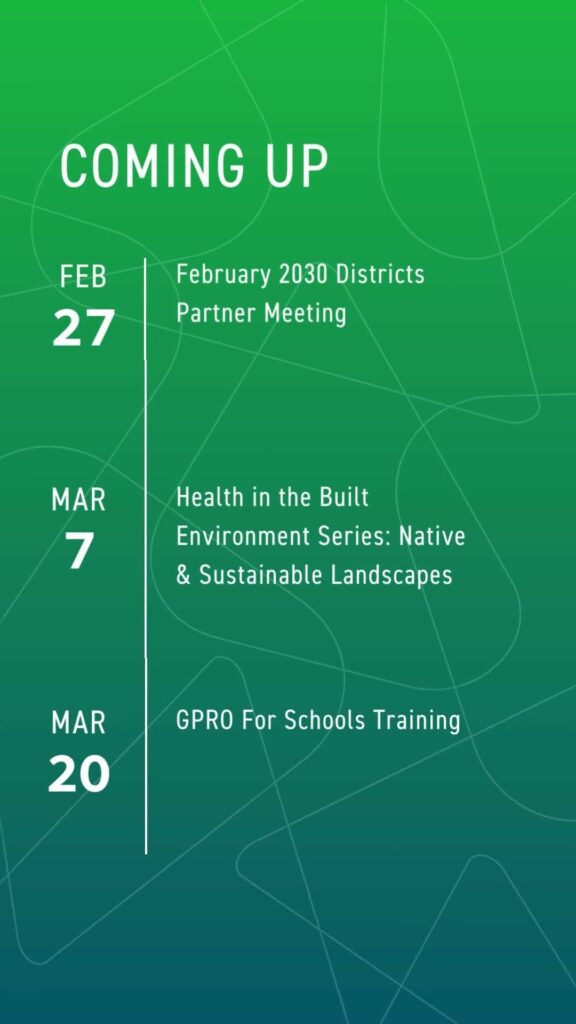 COMING UP

FEB
27

February 2030 Districts Partner Meeting

MAR
7

Health in the Built Environment Series: Native & Sustainable Landscapes

MAR
20

GPRO For Schools Training